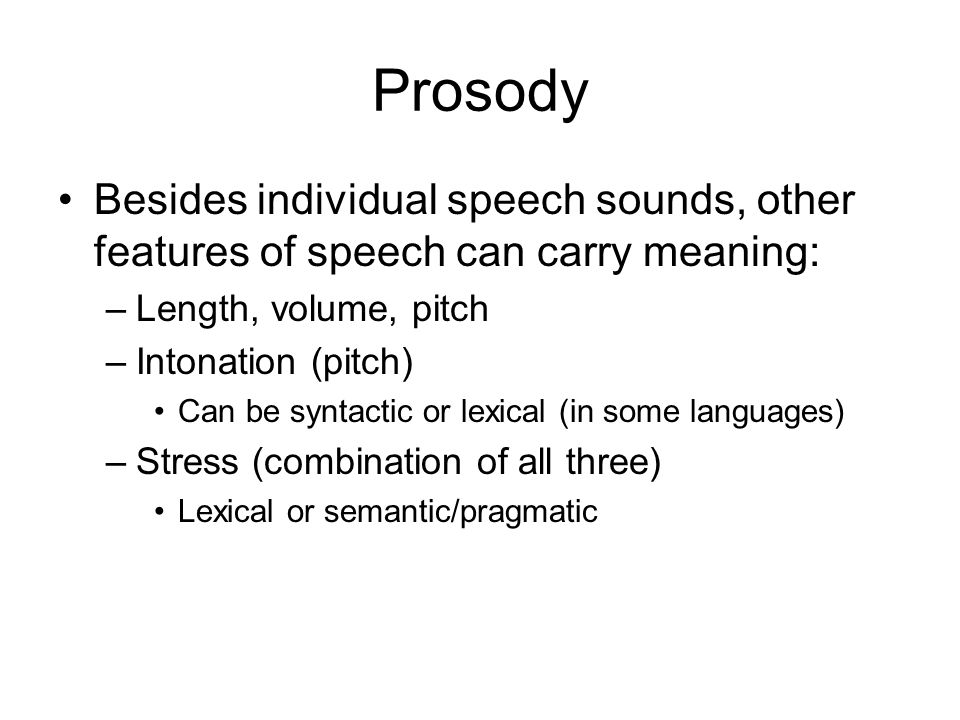 Prosody

• Besides individual speech sounds, other features of speech can carry meaning:
– Length, volume, pitch
– Intonation (pitch)
• Can be syntactic or lexical (in some languages)
– Stress (combination of all three)
• Lexical or semantic/pragmatic